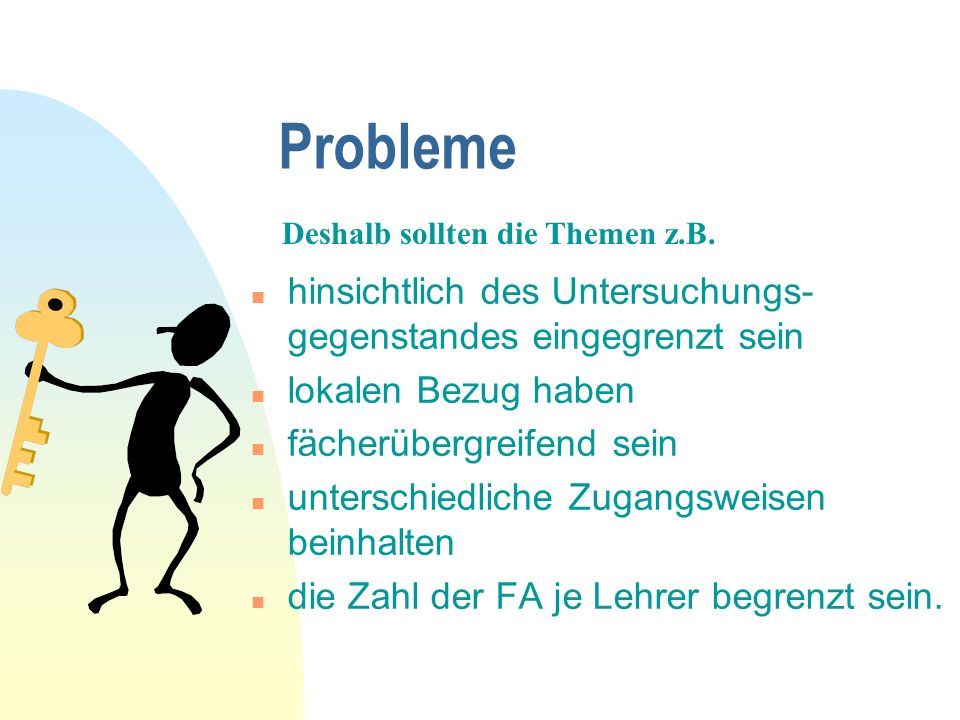 Probleme

Deshalb sollten die Themen z.B.

- hinsichtlich des Untersuchungsgegenstandes eingegrenzt sein
- lokalen Bezug haben
- fächerübergreifend sein
- unterschiedliche Zugangsweisen beinhalten
- die Zahl der FA je Lehrer begrenzt sein.